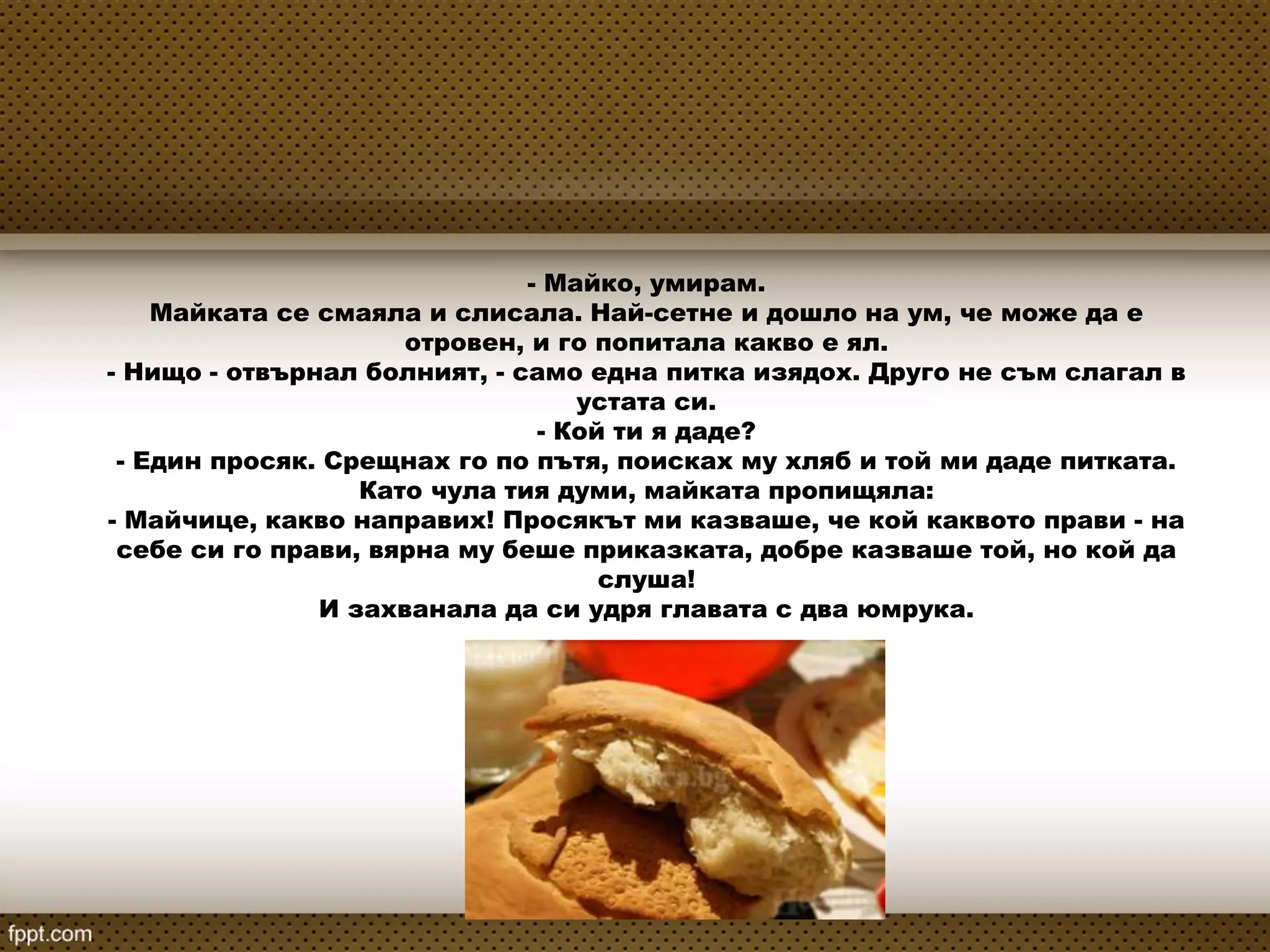 - Майко, умирам.
Майката се смаяла и слисала. Най-сетне и дошло на ум, че може да е отровен, и го попитала какво е ял.
- Нищо - отвърнал болният, - само една питка изядох. Друго не съм слагал в устата си.
- Кой ти я даде?
- Един просяк. Срещнах го по пътя, поисках му хляб и той ми даде питката.
Като чула тия думи, майката пропищяла:
- Майчице, какво направих! Просякът ми казваше, че кой каквото прави - на себе си го прави, вярна му беше приказката, добре казваше той, но кой да слуша!
И захванала да си удря главата с два юмрука.

fppt.com